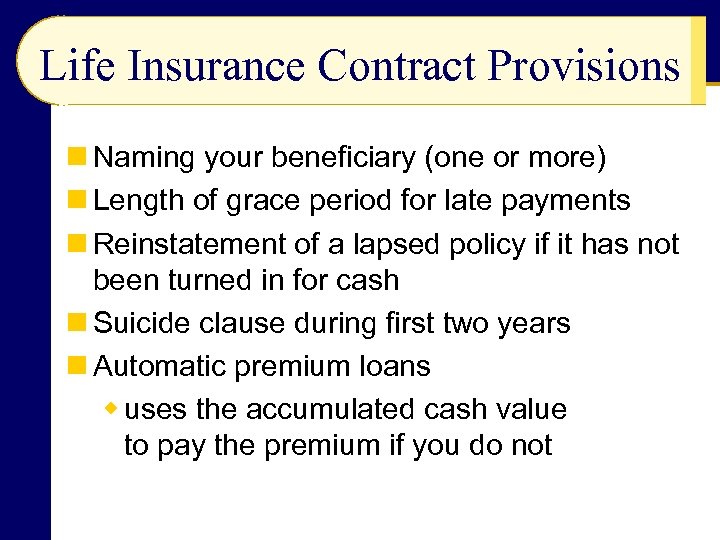 Life Insurance Contract Provisions

Naming your beneficiary (one or more)

Length of grace period for late payments

Reinstatement of a lapsed policy if it has not been turned in for cash

Suicide clause during first two years

Automatic premium loans

uses the accumulated cash value to pay the premium if you do not